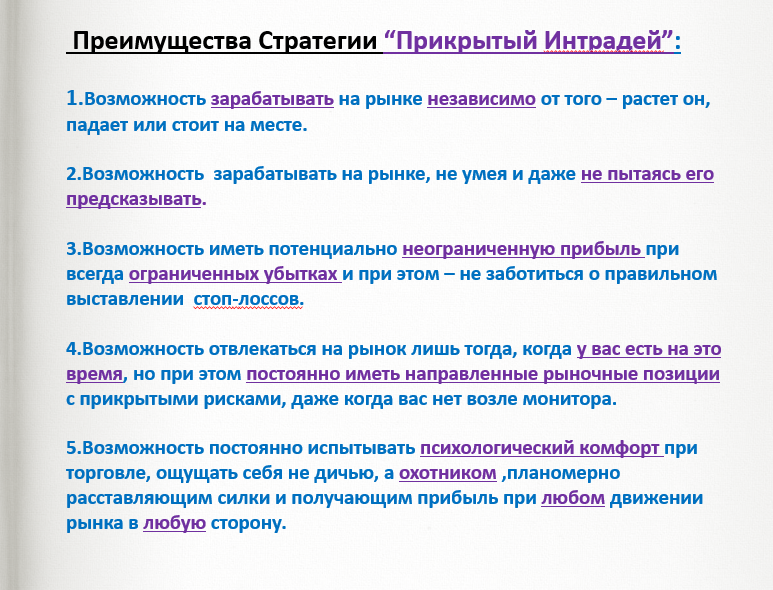 Преимущества Стратегии “Прикрытый Интрадей”:

1.Возможность зарабатывать на рынке независимо от того – растет он, падает или стоит на месте.

2.Возможность зарабатывать на рынке, не умея и даже не пытаясь его предсказывать.

3.Возможность иметь потенциально неограниченную прибыль при всегда ограниченных убытках и при этом – не заботиться о правильном выставлении стоп-лоссов.

4.Возможность отвлекаться на рынок лишь тогда, когда у вас есть на это время, но при этом постоянно иметь направленные рыночные позиции с прикрытыми рисками, даже когда вас нет возле монитора.

5.Возможность постоянно испытывать психологический комфорт при торговле, ощущать себя не дичью, а охотником ,планомерно расставляющим силки и получающим прибыль при любом движении рынка в любую сторону.